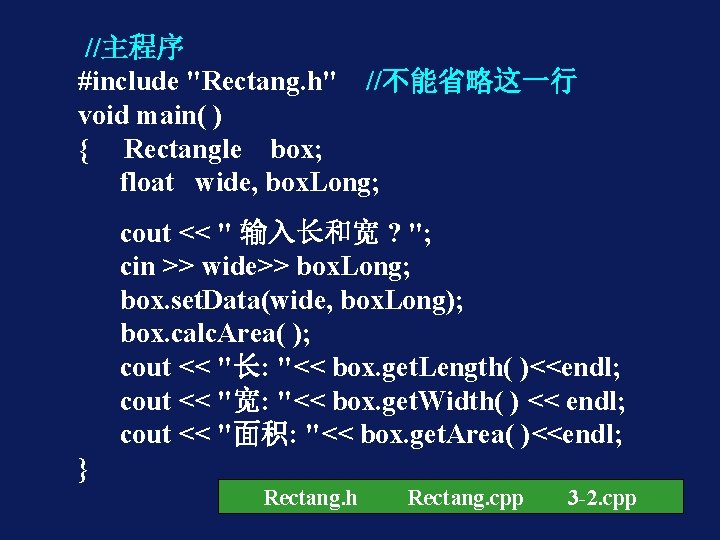 //主程序
#include "Rectang.h"    //不能省略这一行
void main( )
{    Rectangle    box;
     float   wide, boxLong;

     cout << " 输入长和宽 ? ";
     cin >> wide>> boxLong;
     box.setData(wide, boxLong);
     box.calcArea( );
     cout << "长: "<< box.getLength( )<<endl;
     cout << "宽: "<< box.getWidth( ) << endl;
     cout << "面积: "<< box.getArea( )<<endl;
}

Rectang.h    Rectang.cpp    3-2.cpp